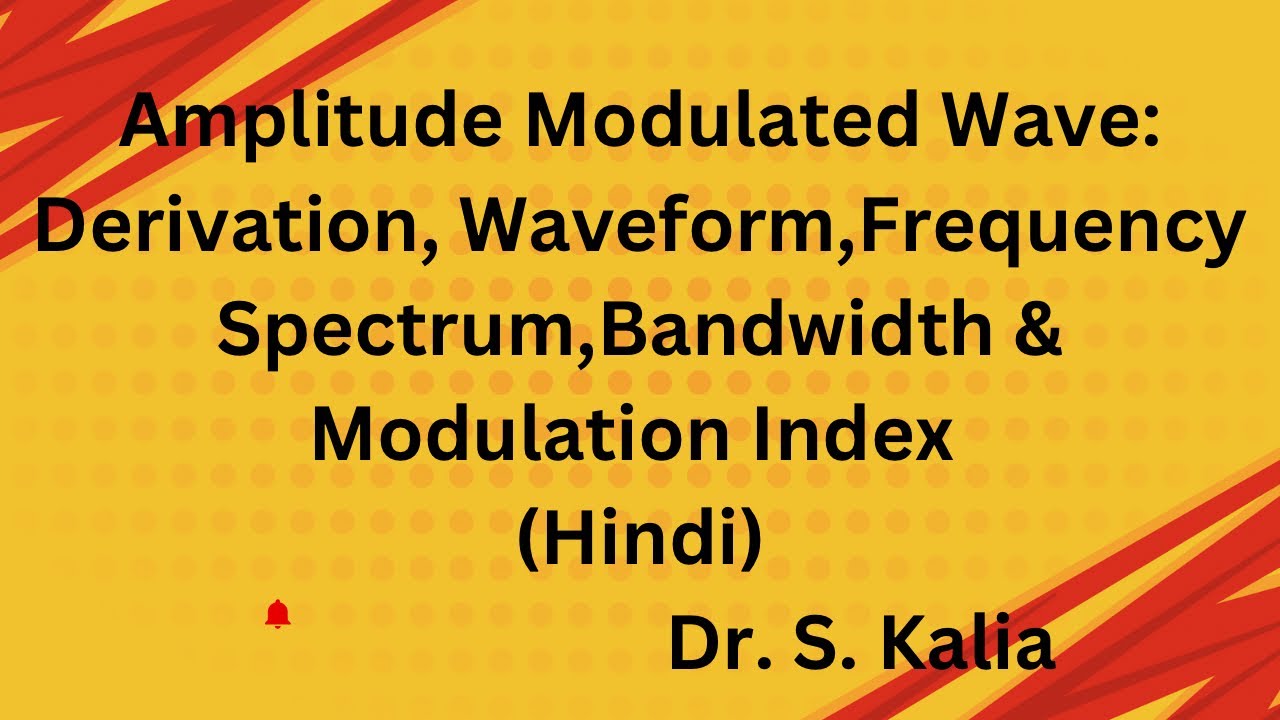 Amplitude Modulated Wave: Derivation, Waveform,Frequency Spectrum,Bandwidth & Modulation Index
(Hindi)

Dr. S. Kalia